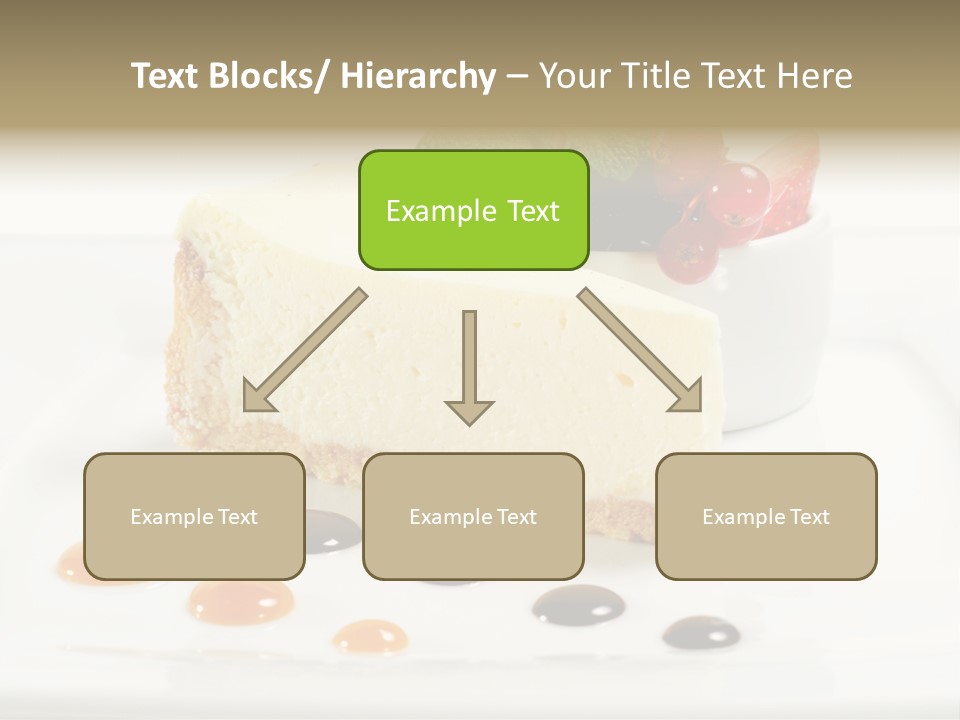 Text Blocks/ Hierarchy – Your Title Text Here

Example Text

Example Text

Example Text

Example Text